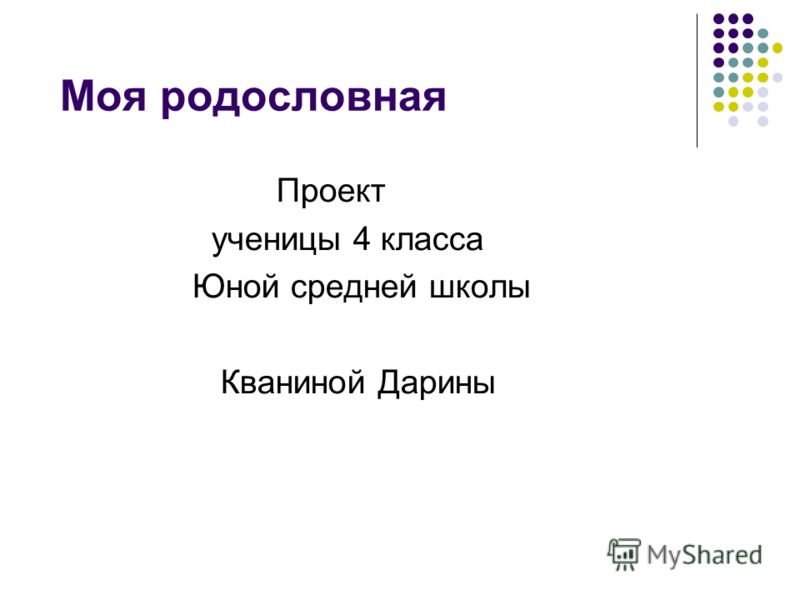 Моя родословная

Проект
ученицы 4 класса
Юной средней школы

Кваниной Дарины

MyShared